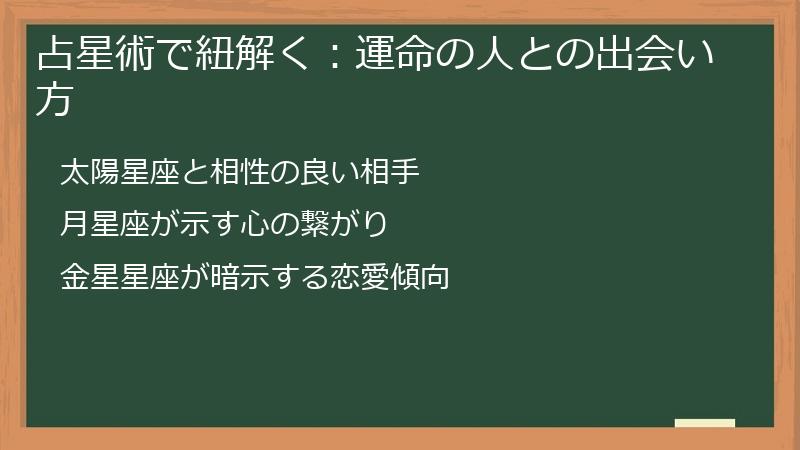 占星術で紐解く：運命の人との出会い方

太陽星座と相性の良い相手

月星座が示す心の繋がり

金星星座が暗示する恋愛傾向